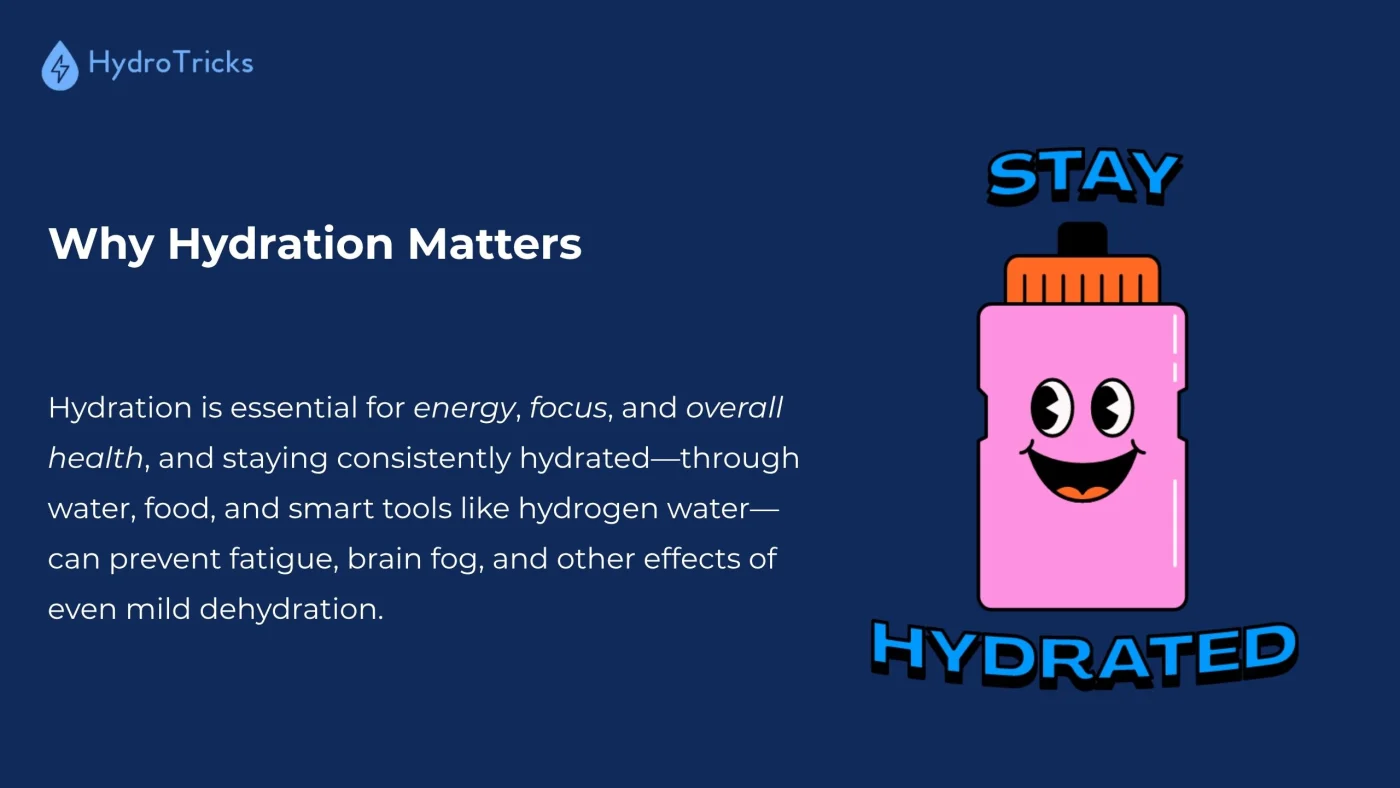 HydroTricks

Why Hydration Matters

Hydration is essential for energy, focus, and overall health, and staying consistently hydrated—through water, food, and smart tools like hydrogen water—can prevent fatigue, brain fog, and other effects of even mild dehydration.

STAY

HYDRATED